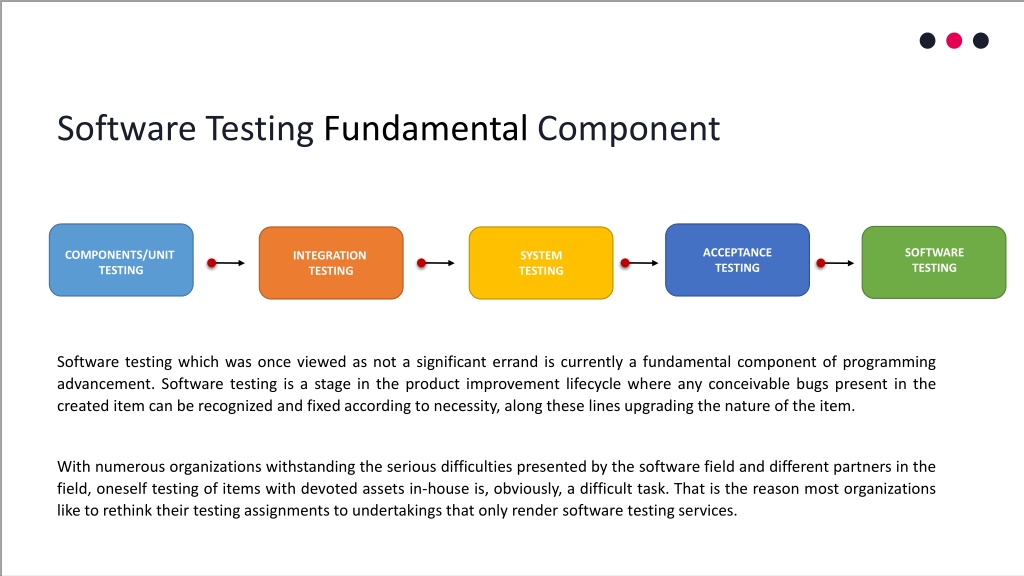 Software Testing Fundamental Component

COMPONENTS/UNIT TESTING

INTEGRATION TESTING

SYSTEM TESTING

ACCEPTANCE TESTING

SOFTWARE TESTING

Software testing which was once viewed as not a significant errand is currently a fundamental component of programming advancement. Software testing is a stage in the product improvement lifecycle where any conceivable bugs present in the created item can be recognized and fixed according to necessity, along these lines upgrading the nature of the item.

With numerous organizations withstanding the serious difficulties presented by the software field and different partners in the field, oneself testing of items with devoted assets in-house is, obviously, a difficult task. That is the reason most organizations like to rethink their testing assignments to undertakings that only render software testing services.